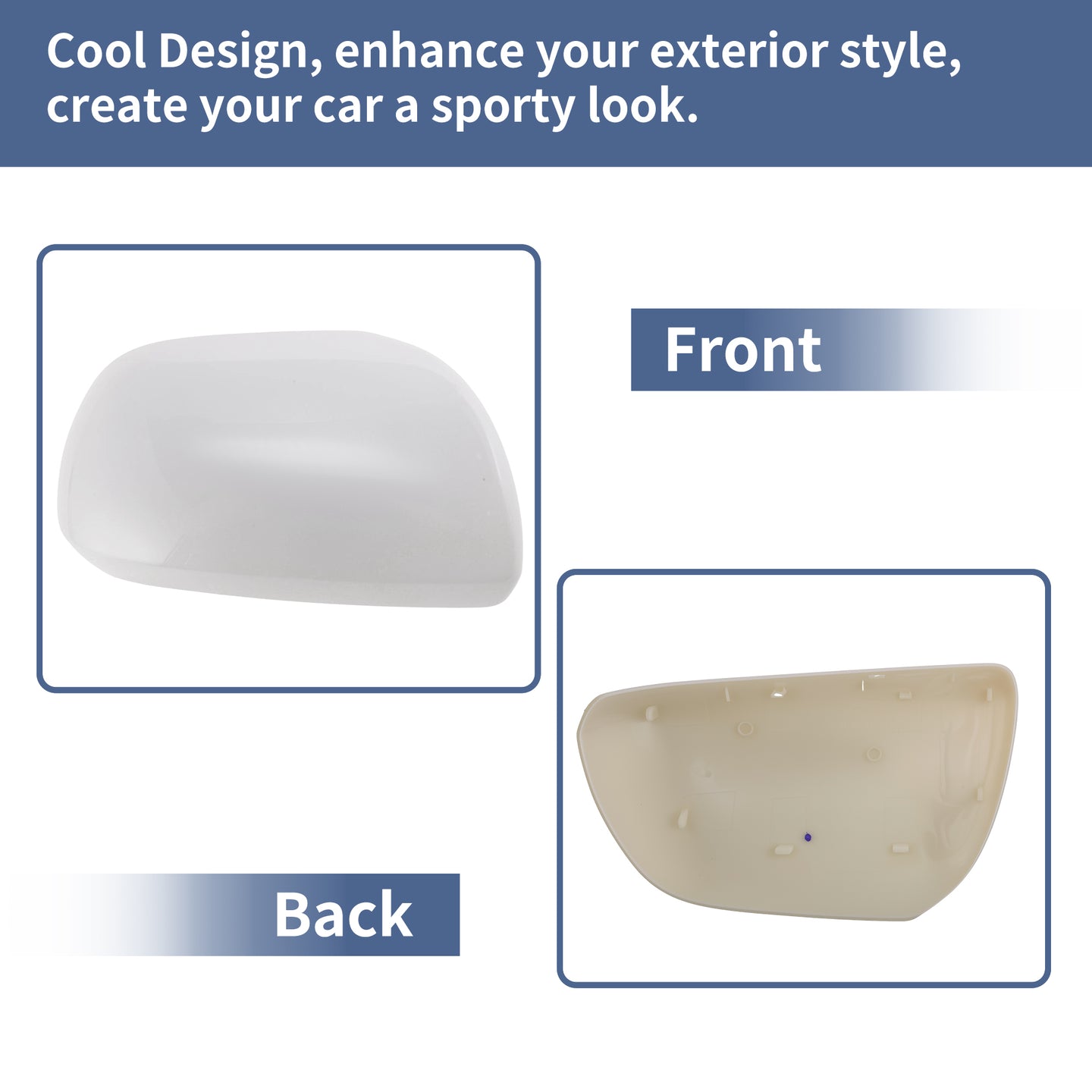 Cool Design, enhance your exterior style, create your car a sporty look.

Front

Back